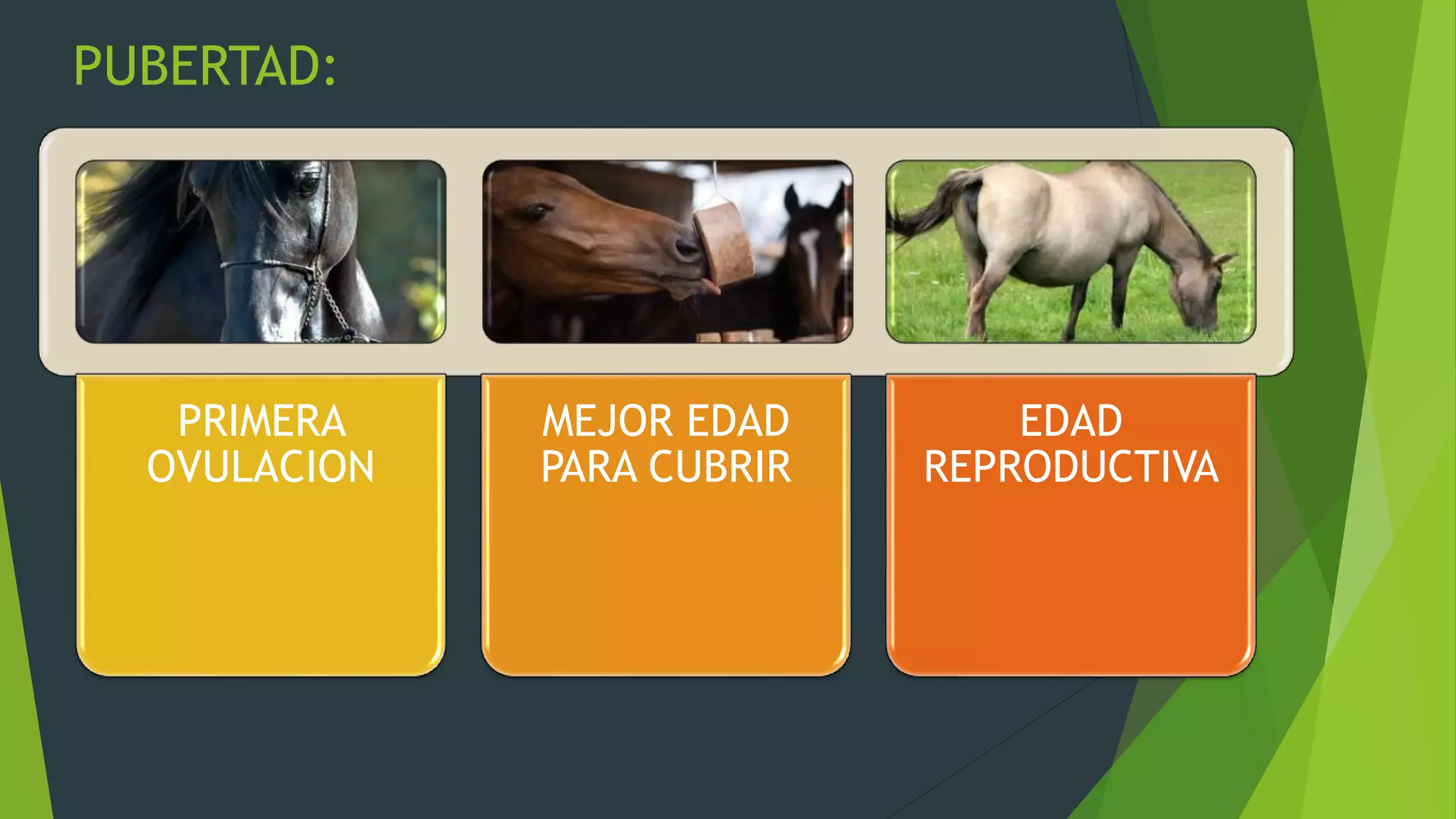 PUBERTAD:

PRIMERA OVULACION

MEJOR EDAD PARA CUBRIR

EDAD REPRODUCTIVA